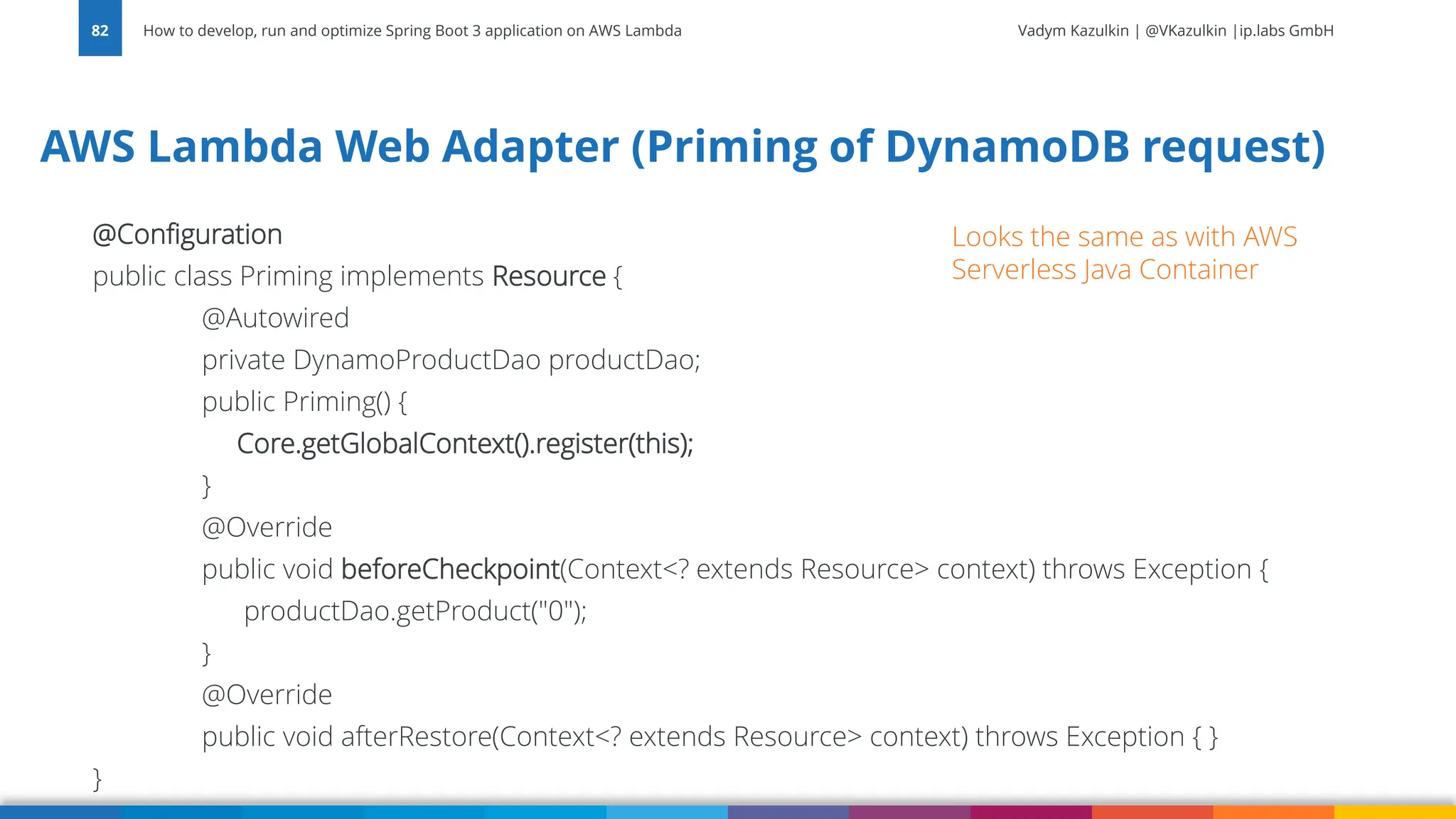 82 How to develop, run and optimize Spring Boot 3 application on AWS Lambda

Vadym Kazulkin | @VKazulkin |ip.labs GmbH

AWS Lambda Web Adapter (Priming of DynamoDB request)

@Configuration
public class Priming implements Resource {
@Autowired
private DynamoProductDao productDao;
public Priming() {
Core.getGlobalContext().register(this);
}
@Override
public void beforeCheckpoint(Context<? extends Resource> context) throws Exception {
productDao.getProduct("0");
}
@Override
public void afterRestore(Context<? extends Resource> context) throws Exception { }
}

Looks the same as with AWS Serverless Java Container